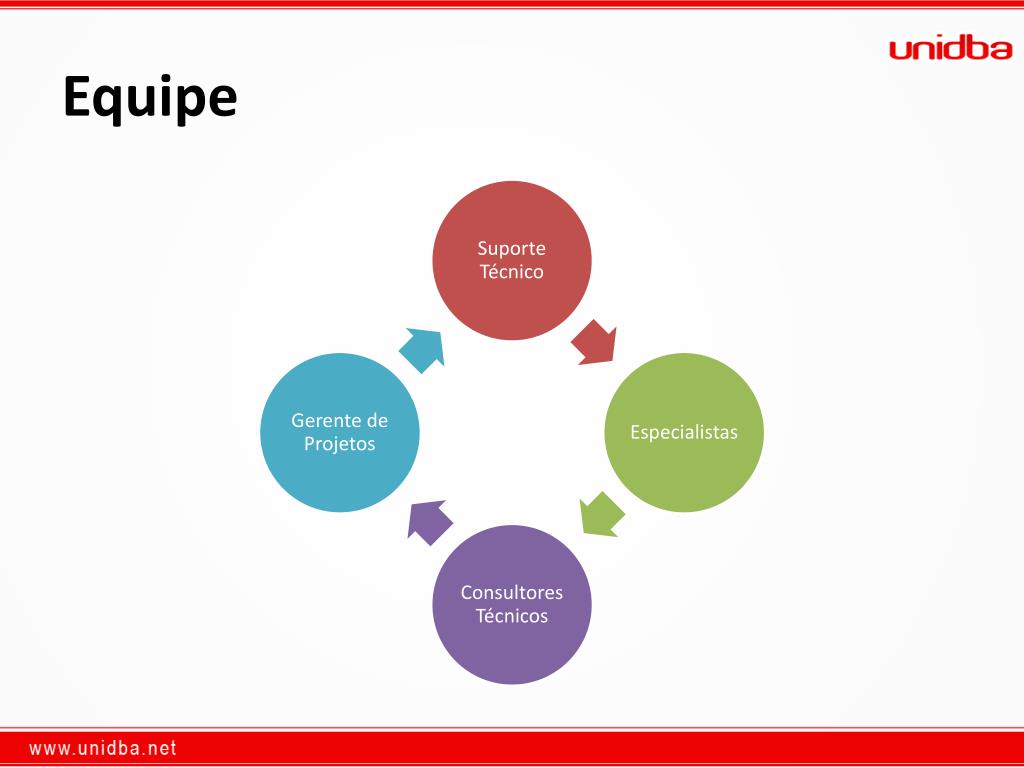 unidba

Equipe

Suporte Técnico

Especialistas

Consultores Técnicos

Gerente de Projetos

www.unidba.net